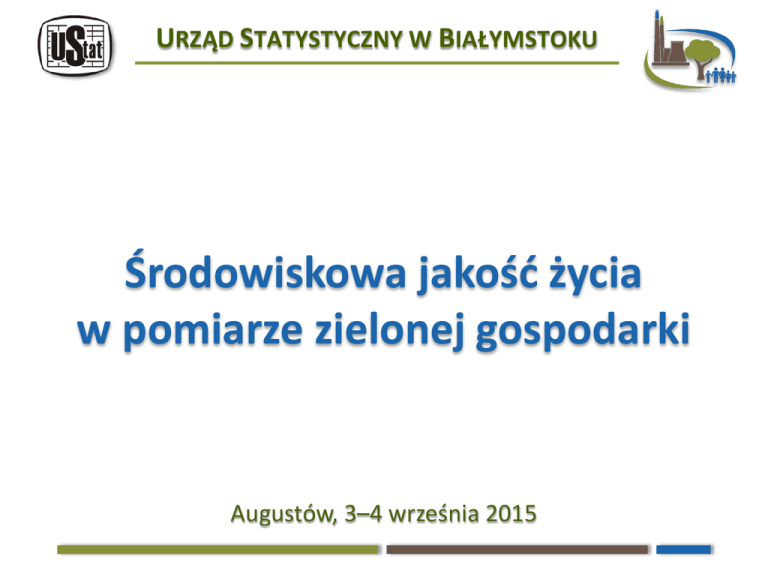 UStat

URZĄD STATYSTYCZNY W BIAŁYMSTOKU

Środowiskowa jakość życia w pomiarze zielonej gospodarki

Augustów, 3–4 września 2015